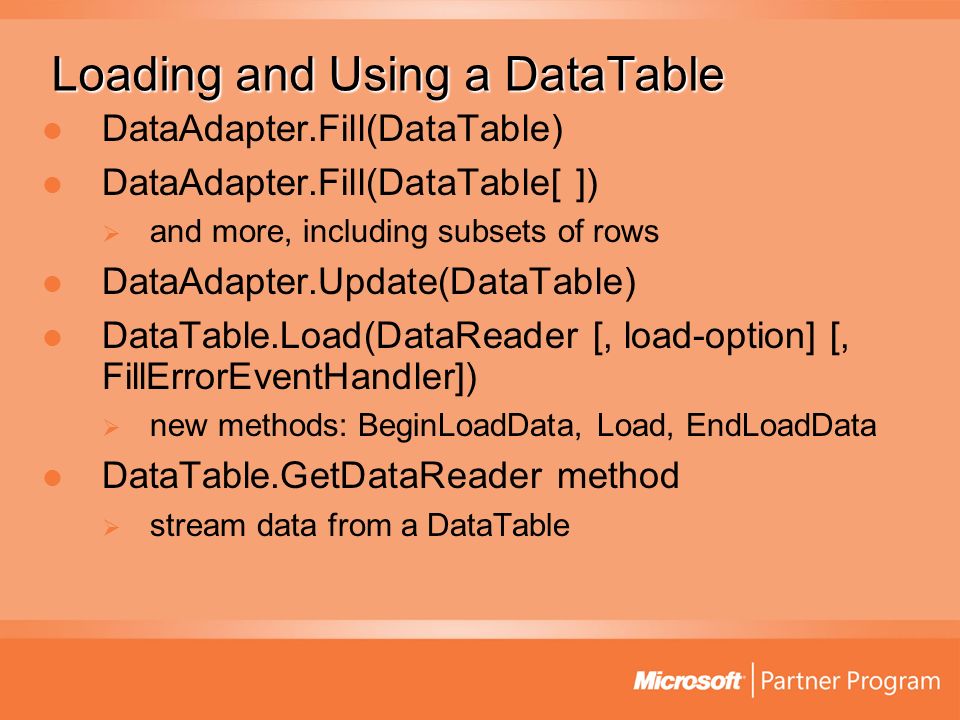 Loading and Using a DataTable

- DataAdapter.Fill(DataTable)
- DataAdapter.Fill(DataTable[ ])
  - and more, including subsets of rows
- DataAdapter.Update(DataTable)
- DataTable.Load(DataReader [, load-option] [, FillErrorEventHandler])
  - new methods: BeginLoadData, Load, EndLoadData
- DataTable.GetDataReader method
  - stream data from a DataTable

Microsoft | Partner Program